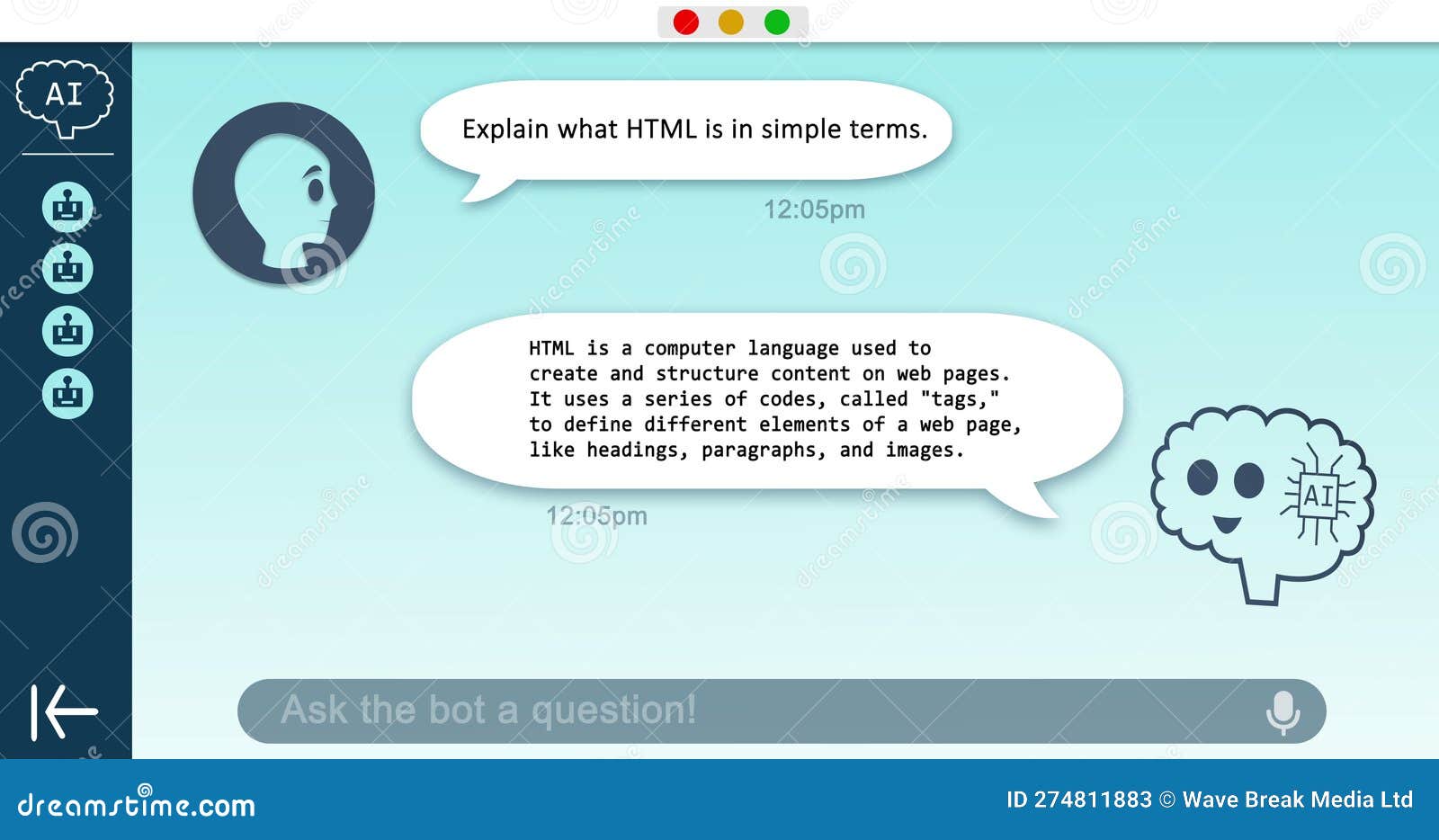 AI

Explain what HTML is in simple terms.

12:05pm

HTML is a computer language used to create and structure content on web pages. It uses a series of codes, called "tags," to define different elements of a web page, like headings, paragraphs, and images.

12:05pm

AI

Ask the bot a question!

dreamstime.com

ID 274811883 © Wave Break Media Ltd